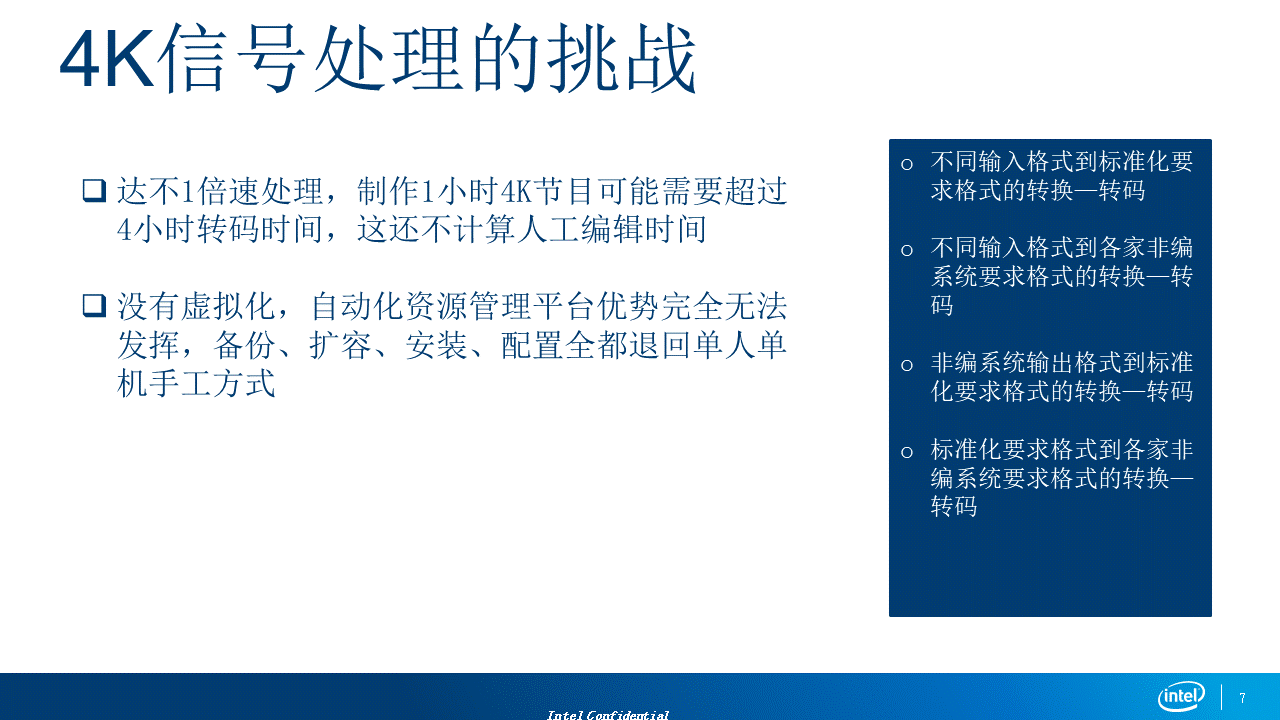 4K信号处理的挑战

❑ 达不1倍速处理，制作1小时4K节目可能需要超过4小时转码时间，这还不计算人工编辑时间

❑ 没有虚拟化，自动化资源管理平台优势完全无法发挥，备份、扩容、安装、配置全都退回单人单机手工方式

o 不同输入格式到标准化要求格式的转换—转码

o 不同输入格式到各家非编系统要求格式的转换—转码

o 非编系统输出格式到标准化要求格式的转换—转码

o 标准化要求格式到各家非编系统要求格式的转换—转码

Intel Confidential

intel

7